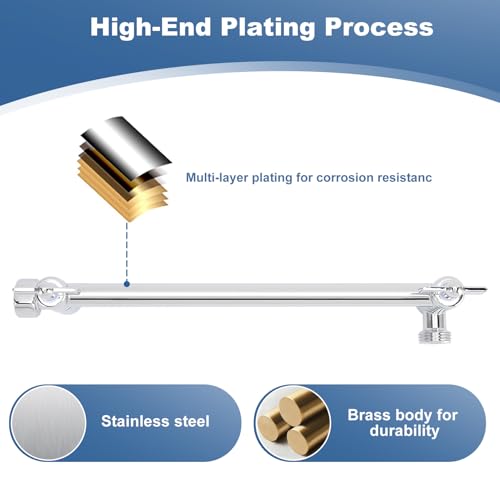 High-End Plating Process

Multi-layer plating for corrosion resistanc

Stainless steel

Brass body for durability